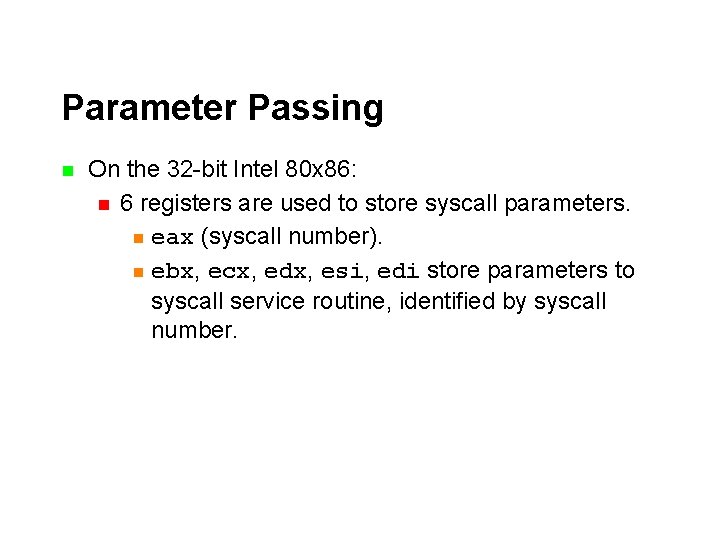 Parameter Passing

On the 32-bit Intel 80x86:

6 registers are used to store syscall parameters.

eax (syscall number).

ebx, ecx, edx, esi, edi store parameters to syscall service routine, identified by syscall number.